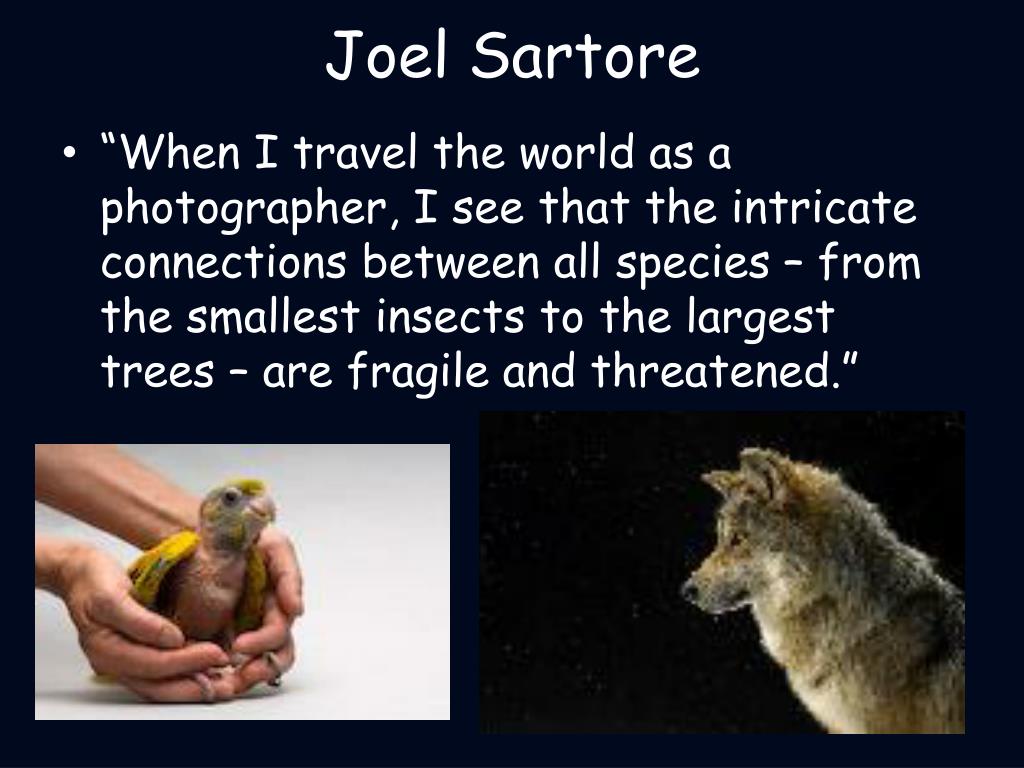 Joel Sartore

• “When I travel the world as a photographer, I see that the intricate connections between all species – from the smallest insects to the largest trees – are fragile and threatened.”